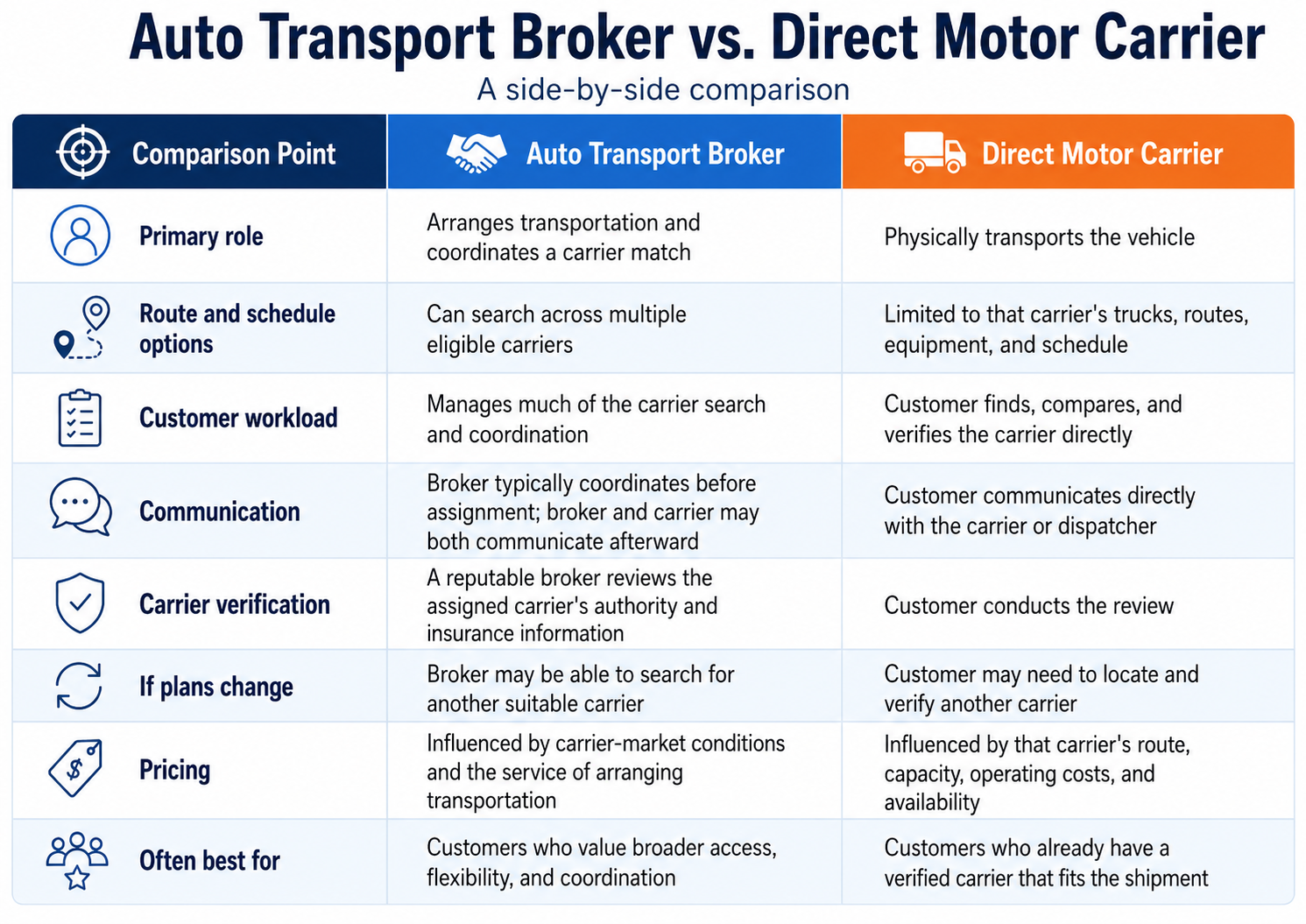 Auto Transport Broker vs. Direct Motor Carrier

A side-by-side comparison

| Comparison Point | Auto Transport Broker | Direct Motor Carrier |
|---|---|---|
| Primary role | Arranges transportation and coordinates a carrier match | Physically transports the vehicle |
| Route and schedule options | Can search across multiple eligible carriers | Limited to that carrier's trucks, routes, equipment, and schedule |
| Customer workload | Manages much of the carrier search and coordination | Customer finds, compares, and verifies the carrier directly |
| Communication | Broker typically coordinates before assignment; broker and carrier may both communicate afterward | Customer communicates directly with the carrier or dispatcher |
| Carrier verification | A reputable broker reviews the assigned carrier's authority and insurance information | Customer conducts the review |
| If plans change | Broker may be able to search for another suitable carrier | Customer may need to locate and verify another carrier |
| Pricing | Influenced by carrier-market conditions and the service of arranging transportation | Influenced by that carrier's route, capacity, operating costs, and availability |
| Often best for | Customers who value broader access, flexibility, and coordination | Customers who already have a verified carrier that fits the shipment |